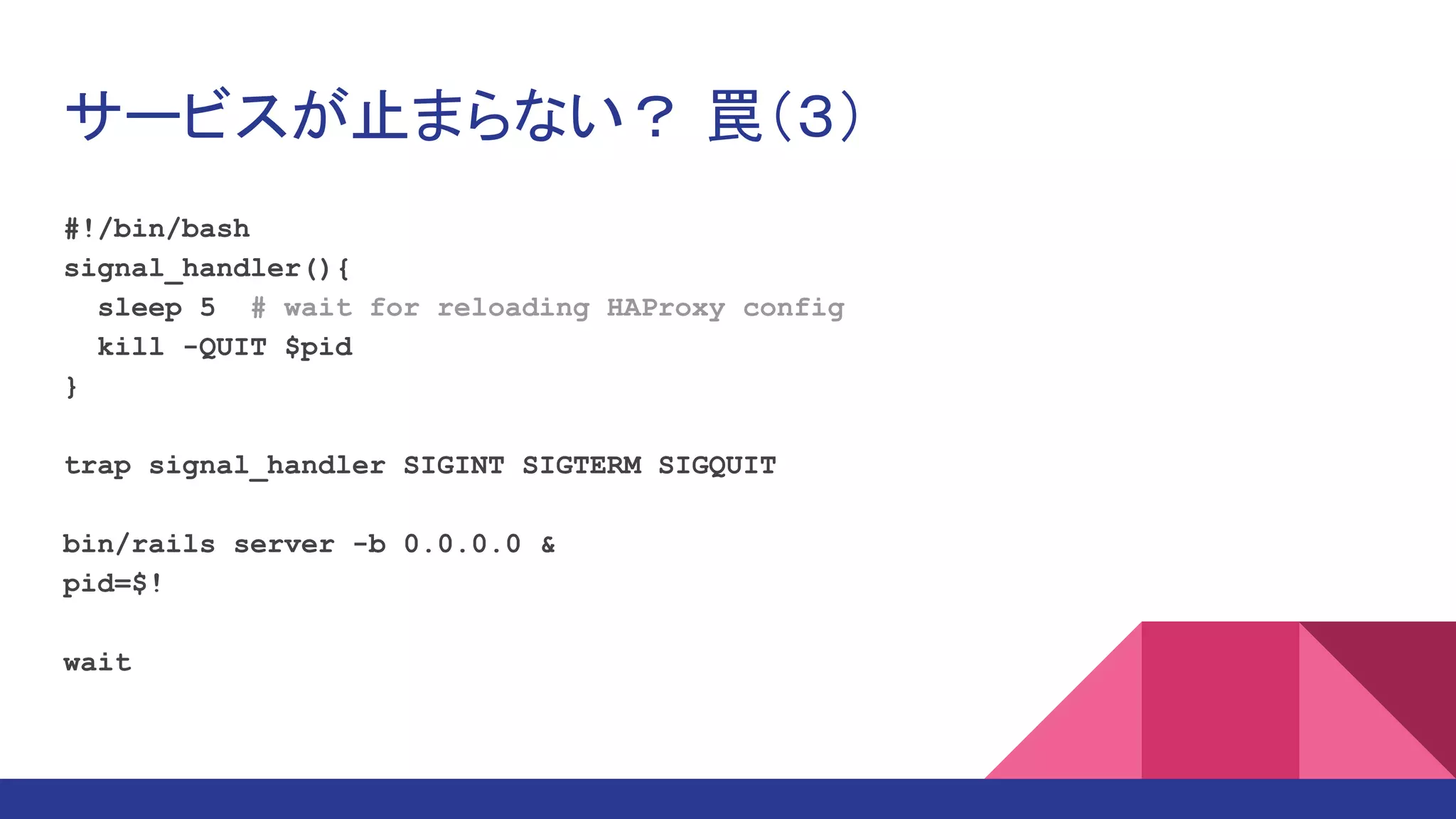 サービスが止まらない？ 罠(3)

#!/bin/bash
signal_handler(){
  sleep 5  # wait for reloading HAProxy config
  kill -QUIT $pid
}

trap signal_handler SIGINT SIGTERM SIGQUIT

bin/rails server -b 0.0.0.0 &
pid=$!

wait